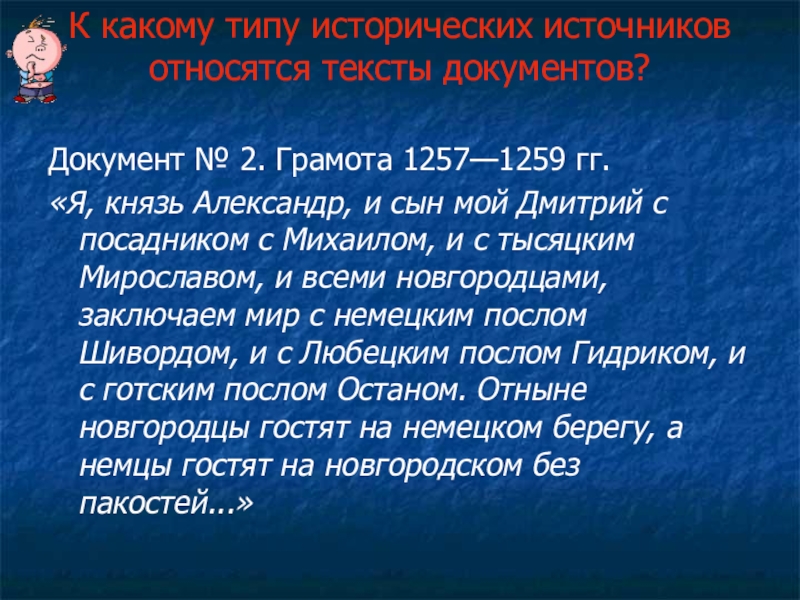 К какому типу исторических источников относятся тексты документов?

Документ № 2. Грамота 1257—1259 гг.

«Я, князь Александр, и сын мой Дмитрий с посадником с Михаилом, и с тысяцким Мирославом, и всеми новгородцами, заключаем мир с немецким послом Шивордом, и с Любецким послом Гидриком, и с готским послом Останом. Отныне новгородцы гостят на немецком берегу, а немцы гостят на новгородском без пакостей...»